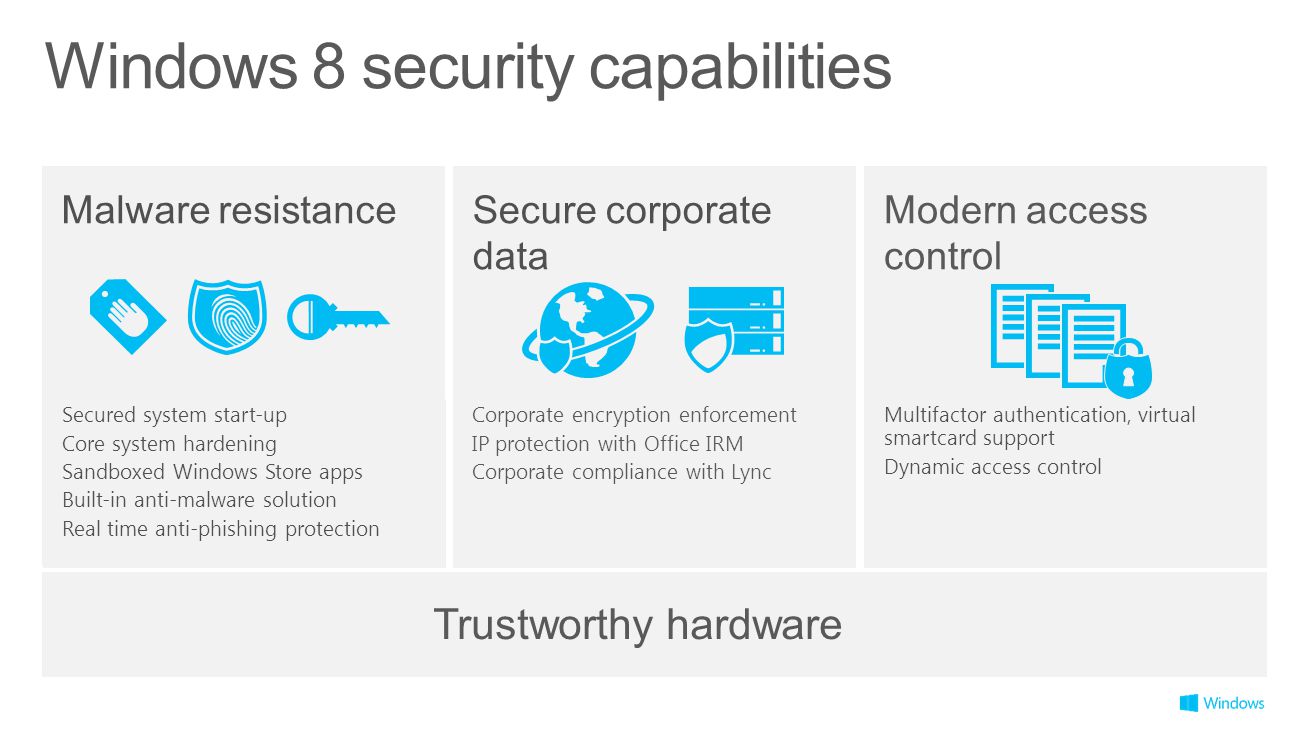 Windows 8 security capabilities

Malware resistance

Secured system start-up
Core system hardening
Sandboxed Windows Store apps
Built-in anti-malware solution
Real time anti-phishing protection

Secure corporate data

Corporate encryption enforcement
IP protection with Office IRM
Corporate compliance with Lync

Modern access control

Multifactor authentication, virtual smartcard support
Dynamic access control

Trustworthy hardware

Windows